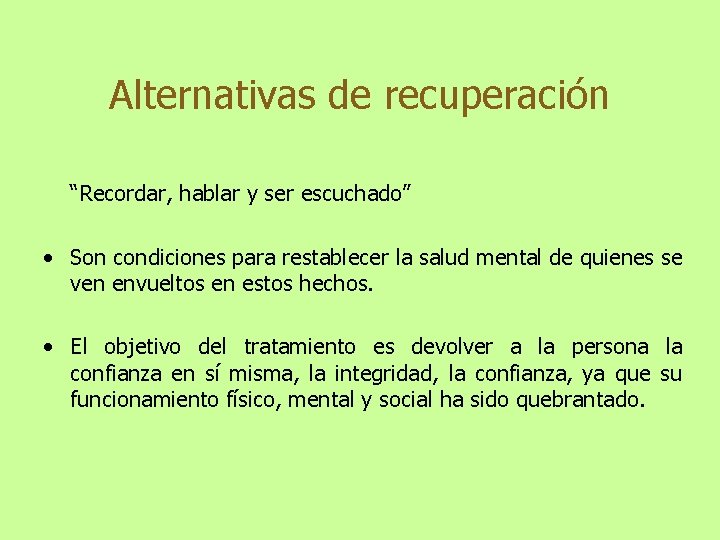 Alternativas de recuperación

“Recordar, hablar y ser escuchado”

• Son condiciones para restablecer la salud mental de quienes se ven envueltos en estos hechos.

• El objetivo del tratamiento es devolver a la persona la confianza en sí misma, la integridad, la confianza, ya que su funcionamiento físico, mental y social ha sido quebrantado.